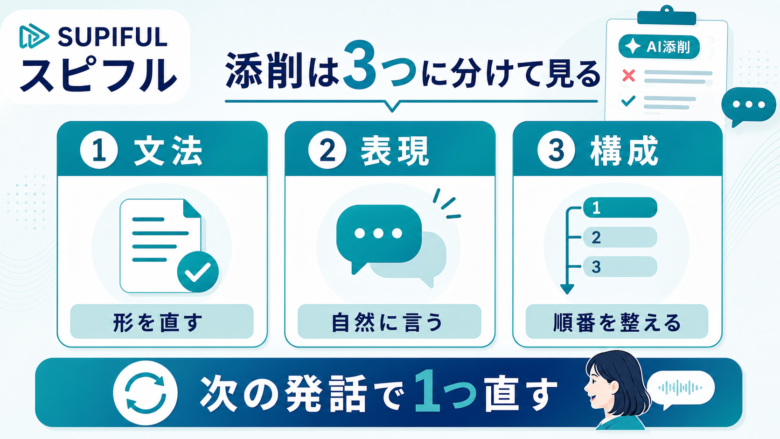 SUPIFUL
スピフル

添削は3つに分けて見る

AI添削

1 文法
形を直す

2 表現
自然に言う

3 構成
1
2
3
順番を整える

次の発話で1つ直す